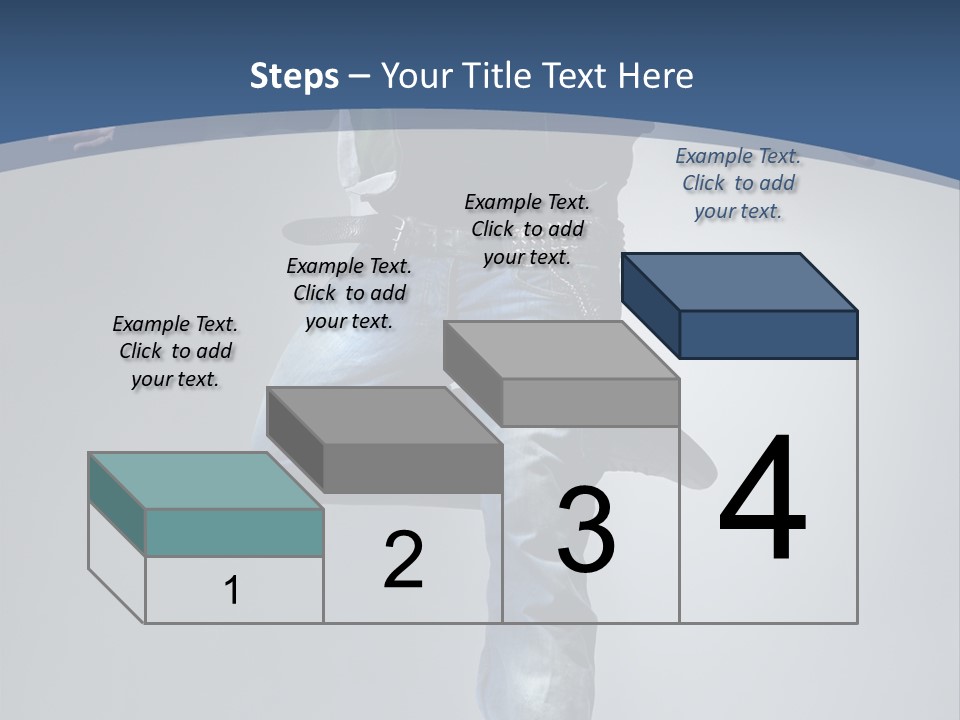 Steps – Your Title Text Here

Example Text. Click to add your text.

Example Text. Click to add your text.

Example Text. Click to add your text.

Example Text. Click to add your text.

1

2

3

4